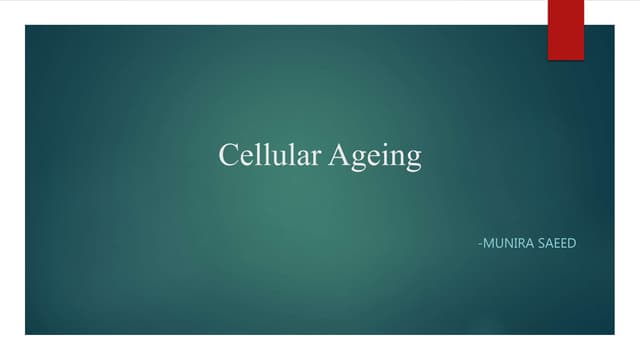 Cellular Ageing

-MUNIRA SAEED